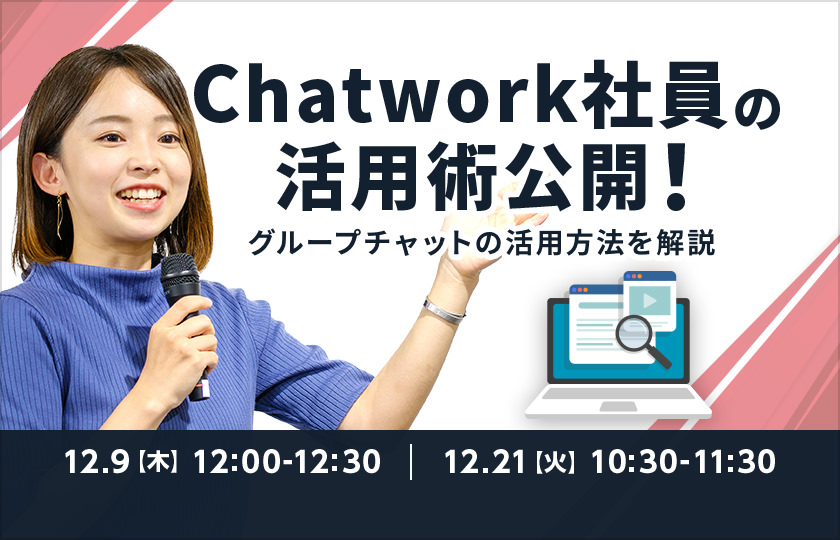 Chatwork社員の
活用術公開！
グループチャットの活用方法を解説

12.9【木】12:00-12:30 | 12.21【火】10:30-11:30